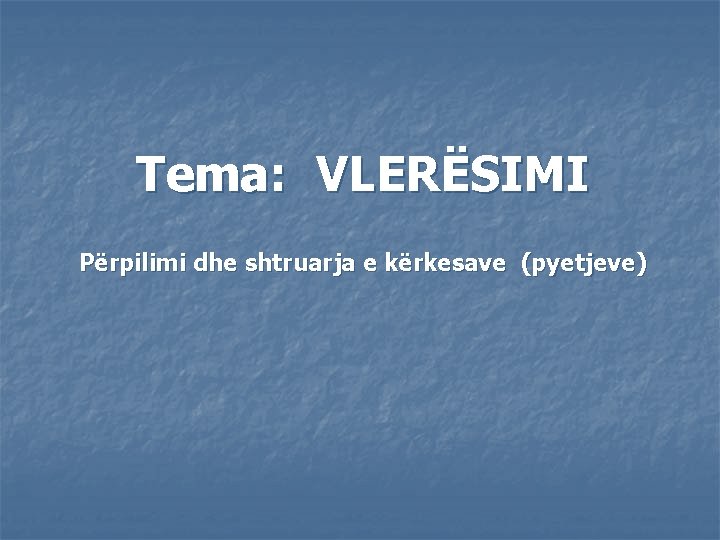 Tema: VLERËSIMI

Përpilimi dhe shtruarja e kërkesave (pyetjeve)